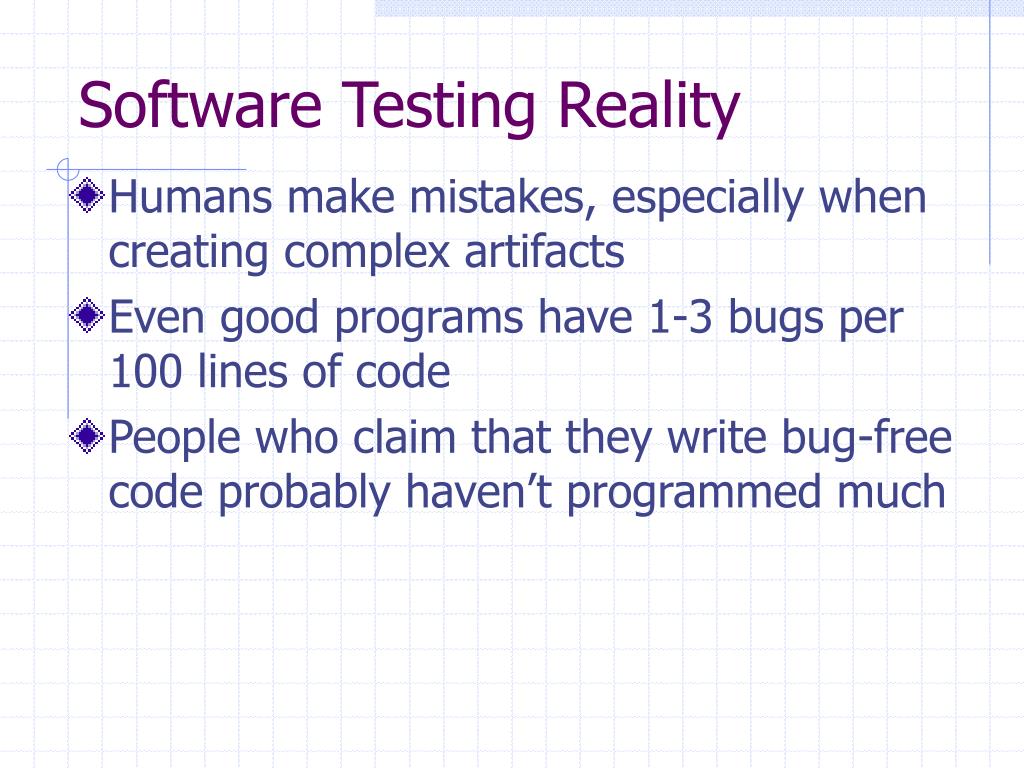 Software Testing Reality

Humans make mistakes, especially when creating complex artifacts

Even good programs have 1-3 bugs per 100 lines of code

People who claim that they write bug-free code probably haven’t programmed much